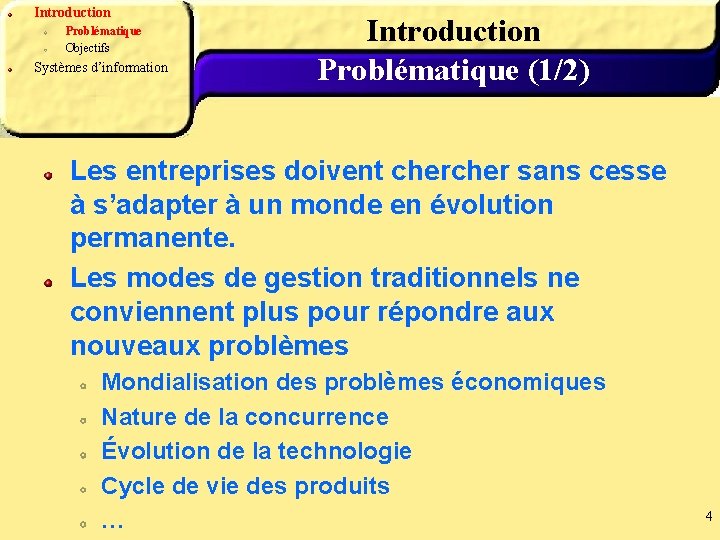 Introduction
Problématique
Objectifs
Systèmes d'information

Introduction
Problématique (1/2)

Les entreprises doivent chercher sans cesse à s'adapter à un monde en évolution permanente.

Les modes de gestion traditionnels ne conviennent plus pour répondre aux nouveaux problèmes

Mondialisation des problèmes économiques
Nature de la concurrence
Évolution de la technologie
Cycle de vie des produits
…

4